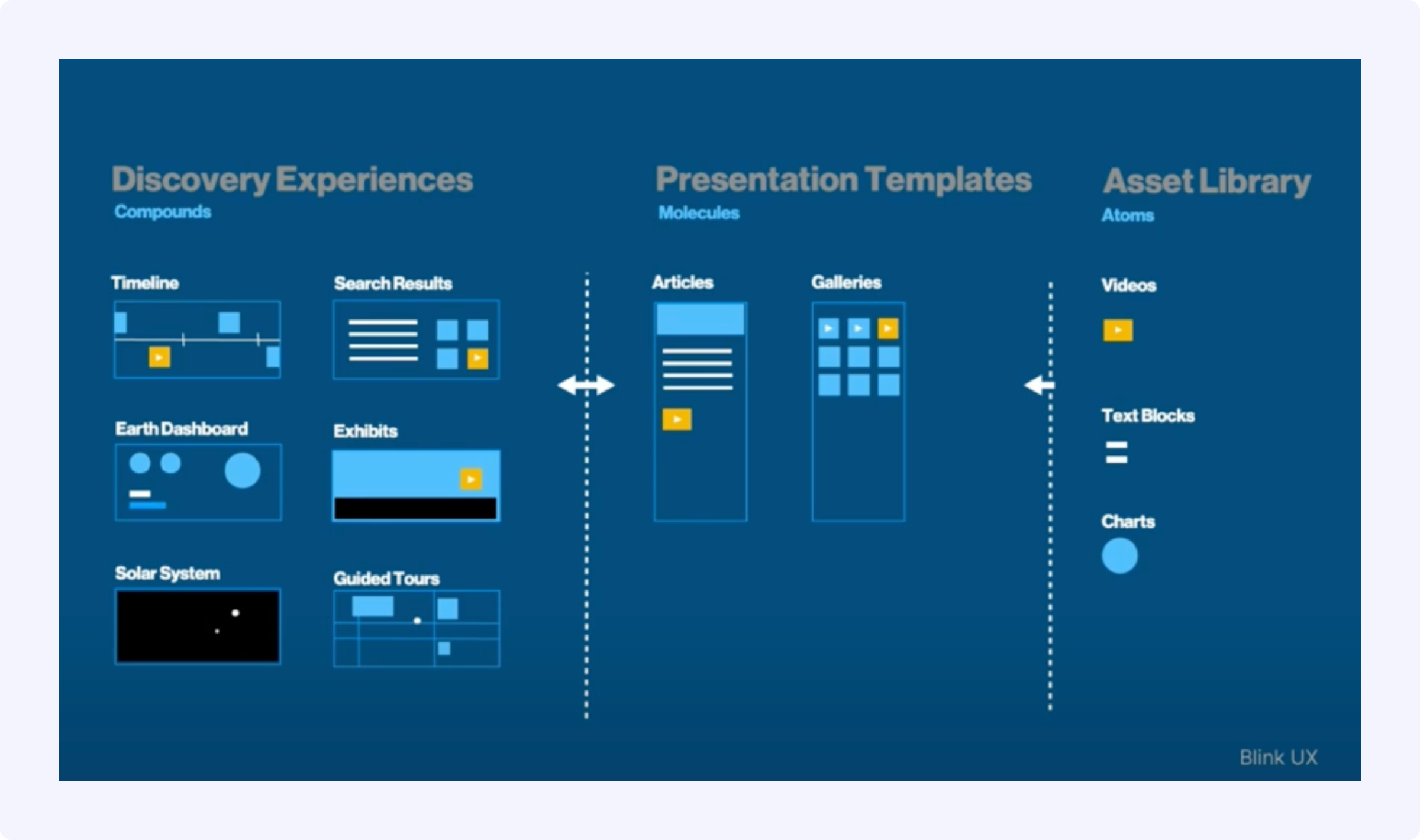 Discovery Experiences
Compounds

Timeline

Search Results

Earth Dashboard

Exhibits

Solar System

Guided Tours

Presentation Templates
Molecules

Articles

Galleries

Asset Library
Atoms

Videos

Text Blocks

Charts

Blink UX